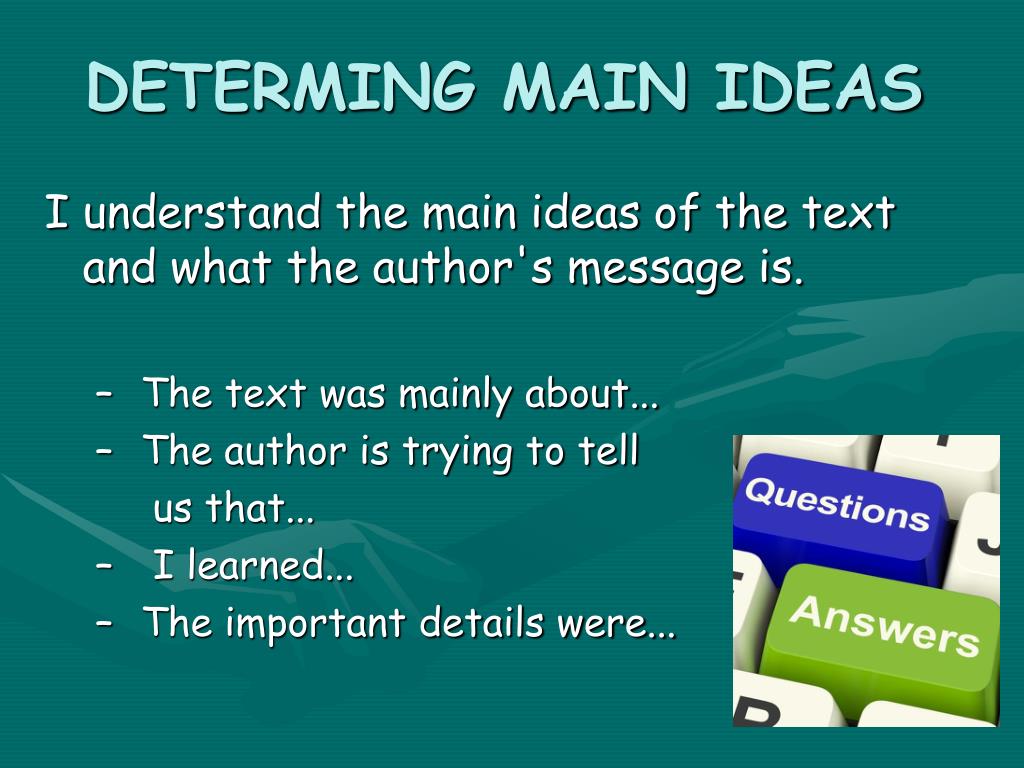 DETERMING MAIN IDEAS

I understand the main ideas of the text and what the author's message is.

– The text was mainly about...
– The author is trying to tell us that...
– I learned...
– The important details were...

Questions

Answers